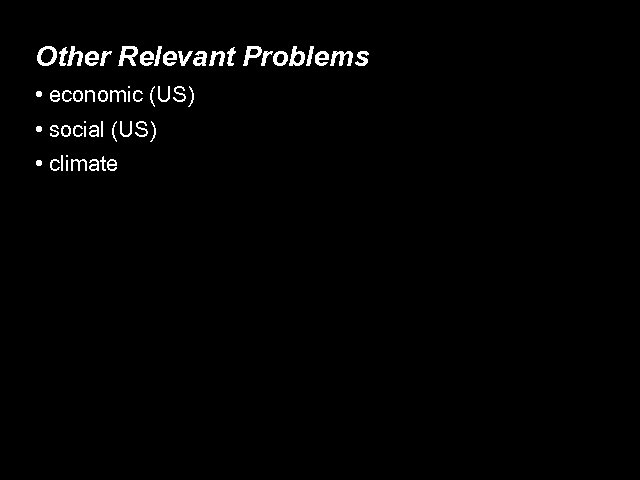 Other Relevant Problems

• economic (US)
• social (US)
• climate